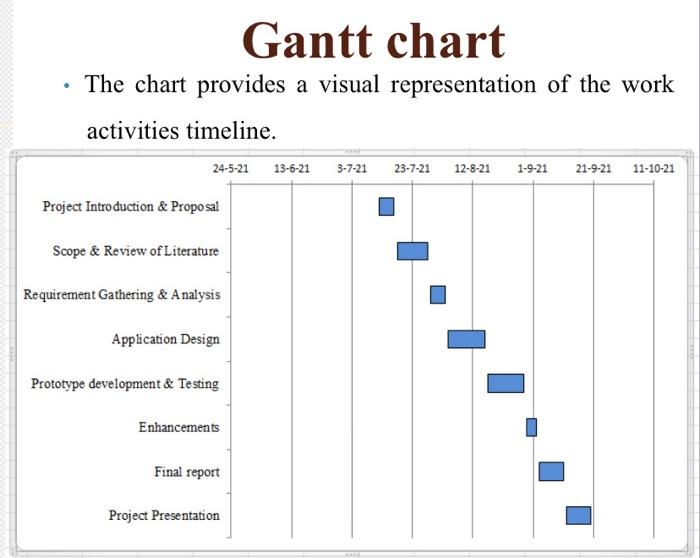 Gantt chart

• The chart provides a visual representation of the work activities timeline.

24-5-21 13-6-21 3-7-21 23-7-21 12-8-21 1-9-21 21-9-21 11-10-21

Project Introduction & Proposal

Scope & Review of Literature

Requirement Gathering & Analysis

Application Design

Prototype development & Testing

Enhancements

Final report

Project Presentation